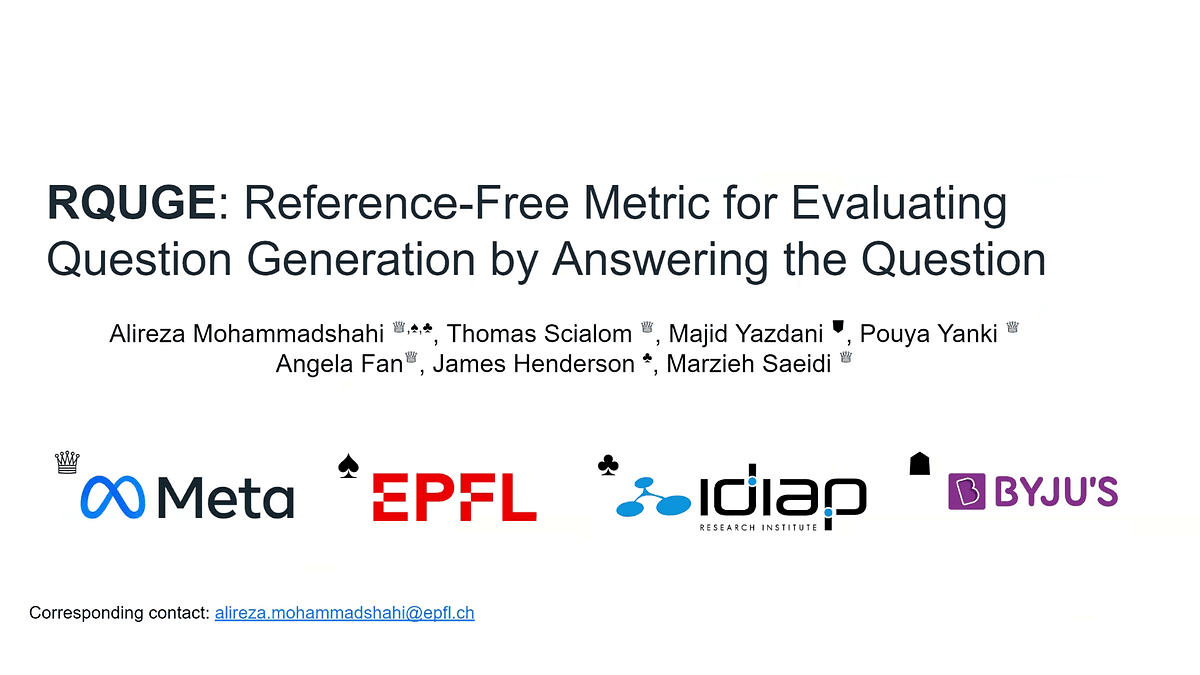 **RQUGE**: Reference-Free Metric for Evaluating Question Generation by Answering the Question

Alireza Mohammadshahi ♕,♠,♣, Thomas Scialom ♕, Majid Yazdani ☗, Pouya Yanki ♕
Angela Fan♕, James Henderson ♣, Marzieh Saeidi ♕

♕ Meta ♠ EPFL ♣ idiap RESEARCH INSTITUTE ☗ BYJU'S

Corresponding contact: alireza.mohammadshahi@epfl.ch